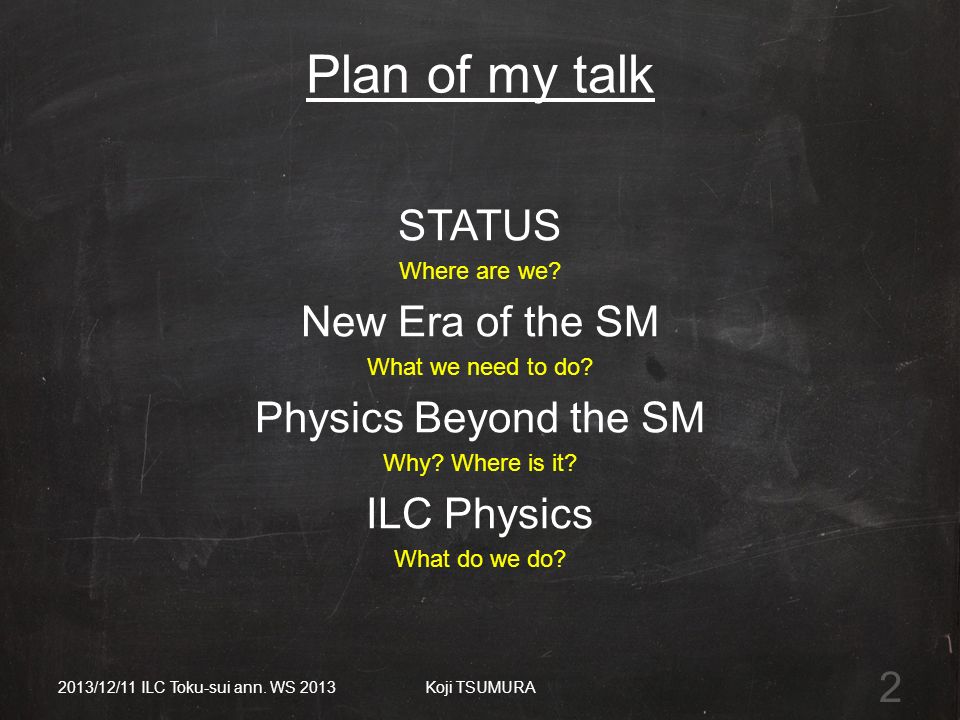 Plan of my talk

STATUS

Where are we?

New Era of the SM

What we need to do?

Physics Beyond the SM

Why? Where is it?

ILC Physics

What do we do?

2013/12/11 ILC Toku-sui ann. WS 2013

Koji TSUMURA

2